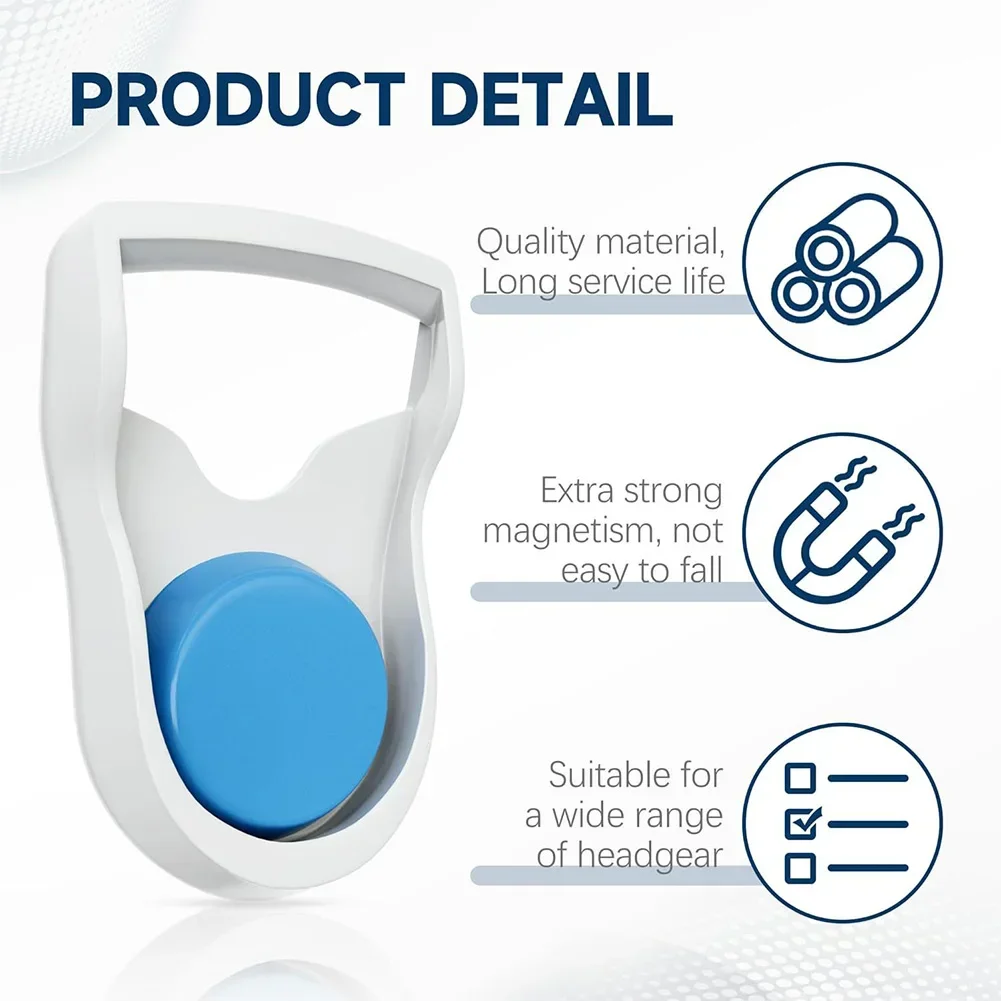 PRODUCT DETAIL

Quality material, Long service life

Extra strong magnetism, not easy to fall

Suitable for a wide range of headgear